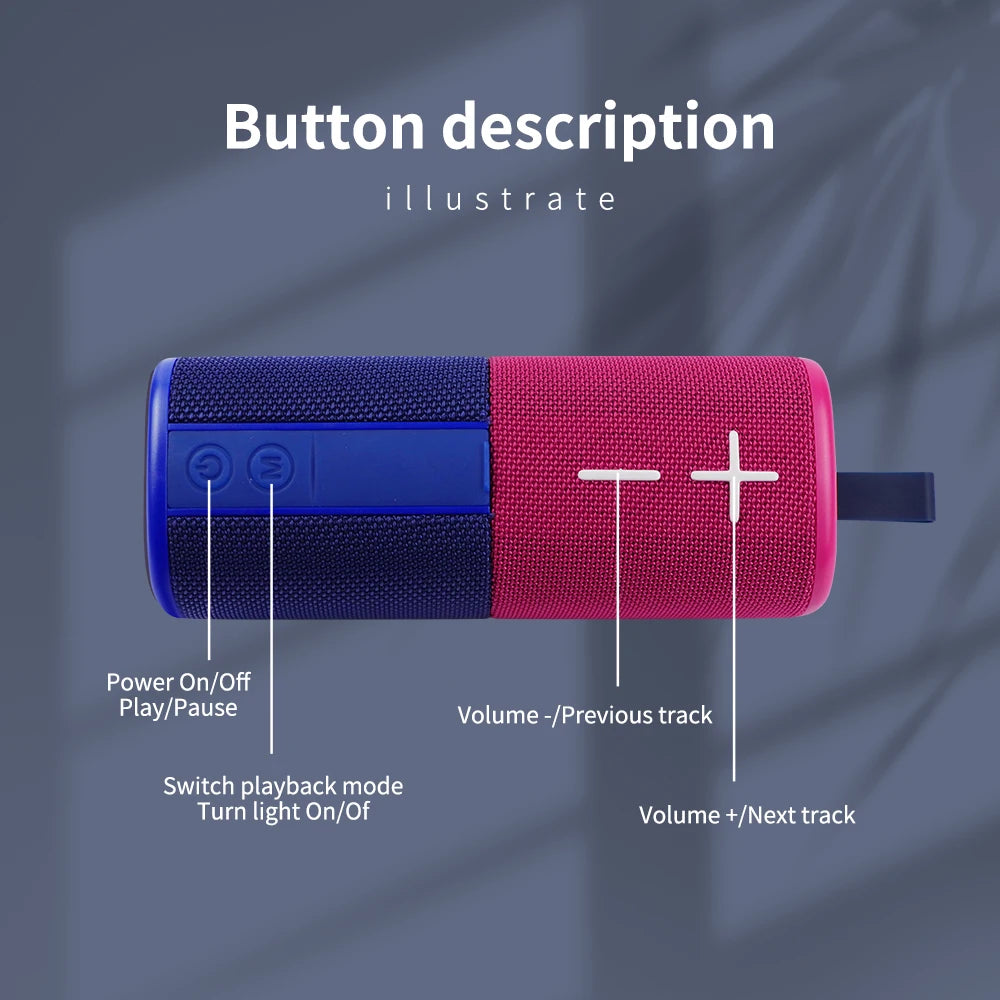 Button description

illustrate

M

Power On/Off
Play/Pause

Switch playback mode
Turn light On/Of

Volume -/Previous track

Volume +/Next track